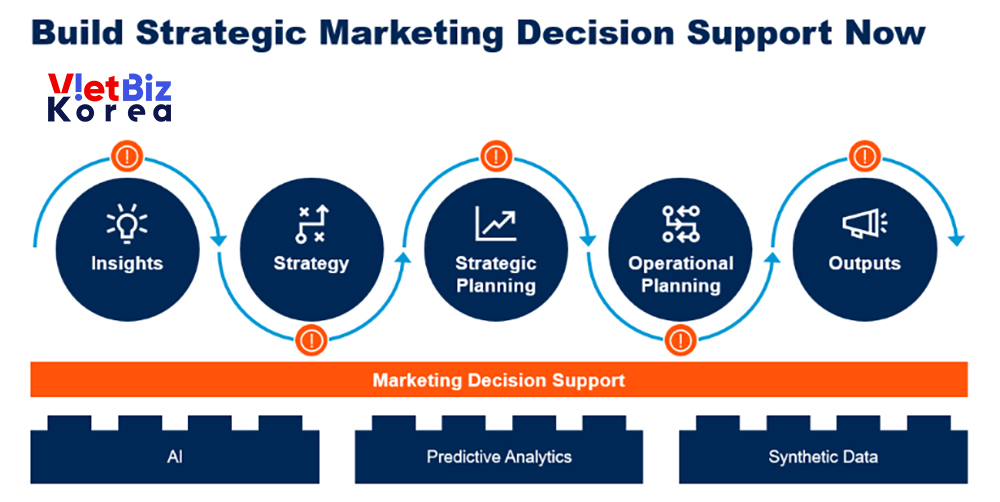 Build Strategic Marketing Decision Support Now

VietBiz
Korea

Insights

Strategy

Strategic Planning

Operational Planning

Outputs

Marketing Decision Support

AI

Predictive Analytics

Synthetic Data